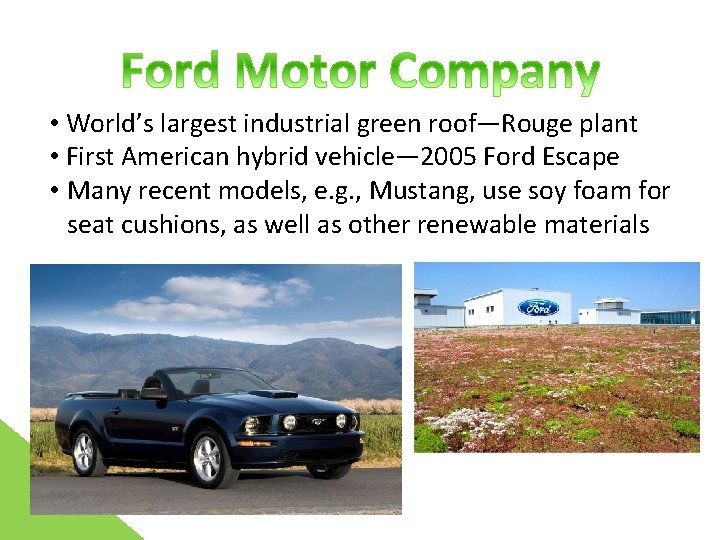 Ford Motor Company

• World's largest industrial green roof—Rouge plant
• First American hybrid vehicle—2005 Ford Escape
• Many recent models, e.g., Mustang, use soy foam for seat cushions, as well as other renewable materials

Ford